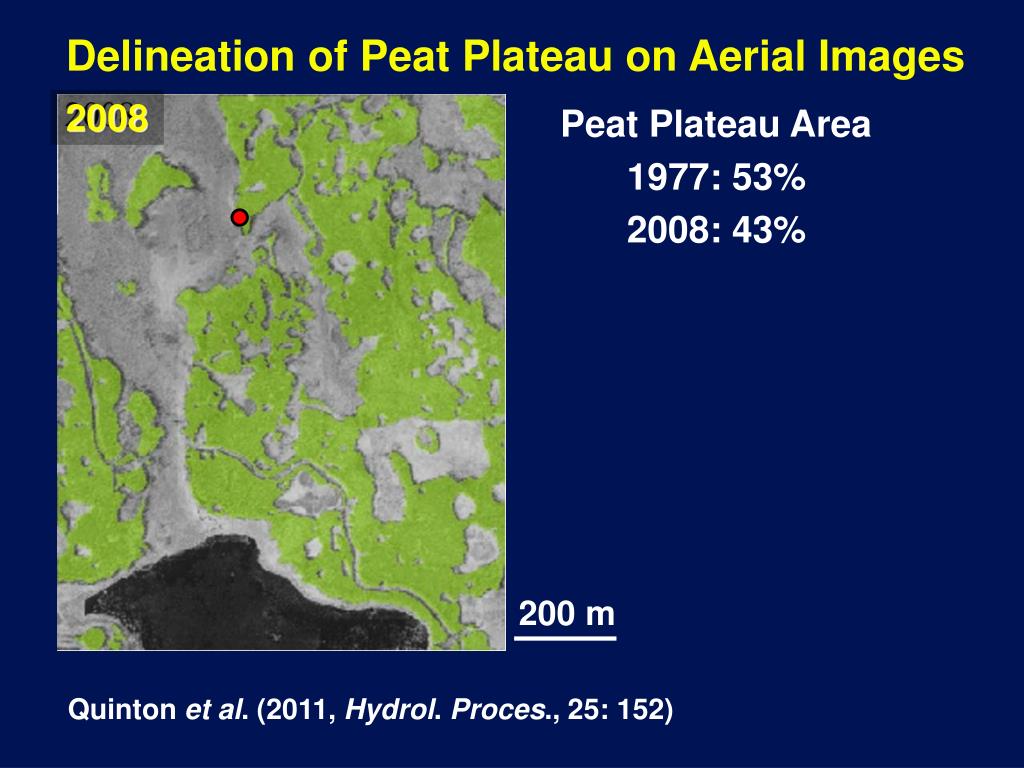 Delineation of Peat Plateau on Aerial Images

2008

Peat Plateau Area

1977: 53%

2008: 43%

200 m

Quinton et al. (2011, Hydrol. Proces., 25: 152)